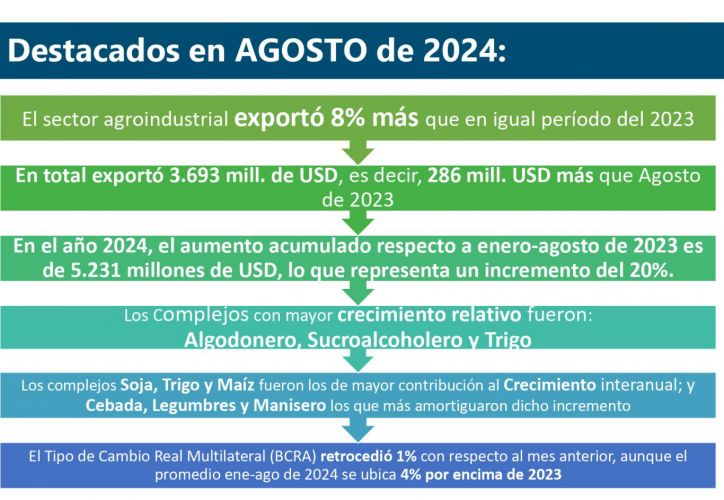 Destacados en AGOSTO de 2024:

El sector agroindustrial exportó 8% más que en igual período del 2023

En total exportó 3.693 mill. de USD, es decir, 286 mill. USD más que Agosto de 2023

En el año 2024, el aumento acumulado respecto a enero-agosto de 2023 es de 5.231 millones de USD, lo que representa un incremento del 20%.

Los complejos con mayor crecimiento relativo fueron:
Algodonero, Sucroalcoholero y Trigo

Los complejos Soja, Trigo y Maíz fueron los de mayor contribución al Crecimiento interanual; y Cebada, Legumbres y Manisero los que más amortiguaron dicho incremento

El Tipo de Cambio Real Multilateral (BCRA) retrocedió 1% con respecto al mes anterior, aunque el promedio ene-ago de 2024 se ubica 4% por encima de 2023